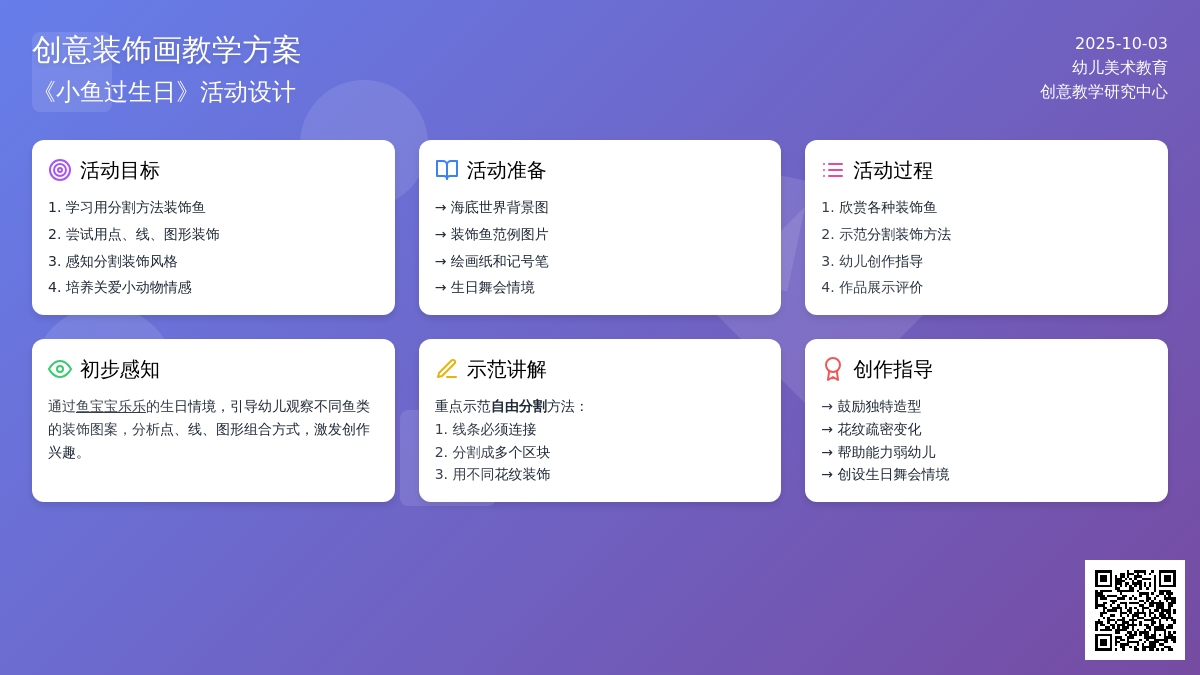 创意装饰画教学方案
《小鱼过生日》活动设计

2025-10-03
幼儿美术教育
创意教学研究中心

活动目标
1. 学习用分割方法装饰鱼
2. 尝试用点、线、图形装饰
3. 感知分割装饰风格
4. 培养关爱小动物情感

活动准备
→ 海底世界背景图
→ 装饰鱼范例图片
→ 绘画纸和记号笔
→ 生日舞会情境

活动过程
1. 欣赏各种装饰鱼
2. 示范分割装饰方法
3. 幼儿创作指导
4. 作品展示评价

初步感知
通过鱼宝宝乐乐的生日情境，引导幼儿观察不同鱼类的装饰图案，分析点、线、图形组合方式，激发创作兴趣。

示范讲解
重点示范自由分割方法：
1. 线条必须连接
2. 分割成多个区块
3. 用不同花纹装饰

创作指导
→ 鼓励独特造型
→ 花纹疏密变化
→ 帮助能力弱幼儿
→ 创设生日舞会情境